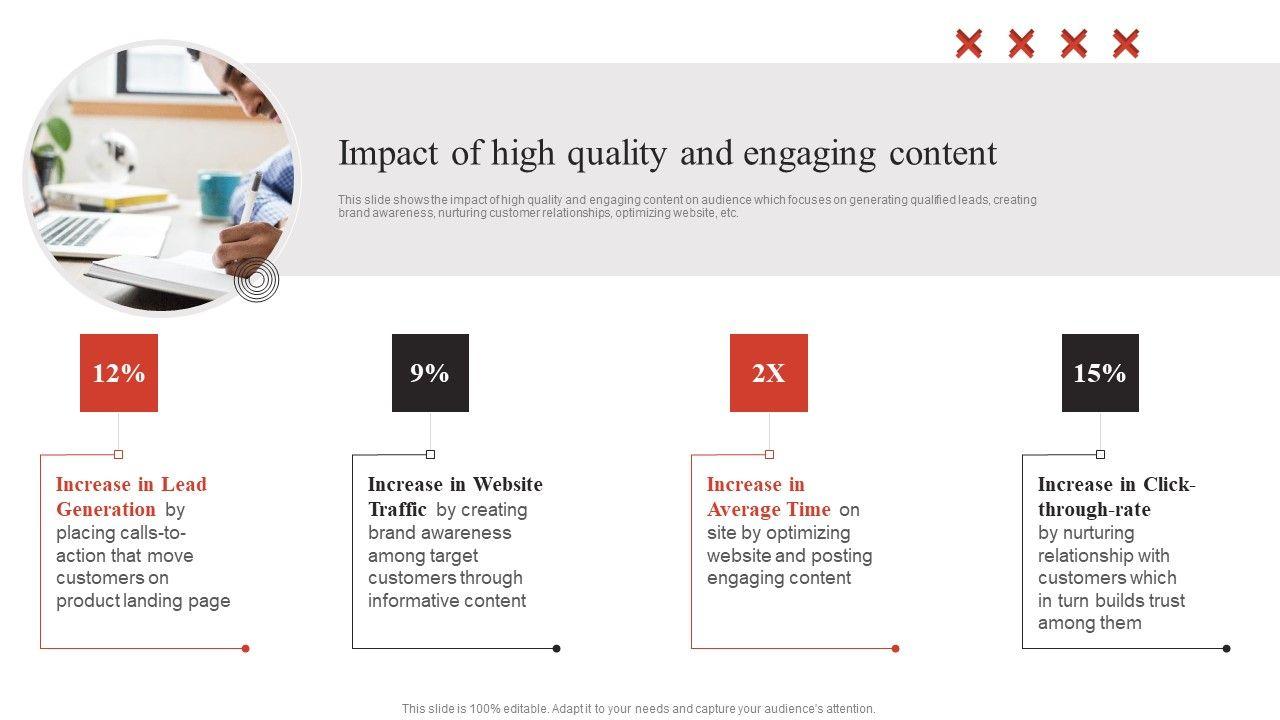 Impact of high quality and engaging content

This slide shows the impact of high quality and engaging content on audience which focuses on generating qualified leads, creating brand awareness, nurturing customer relationships, optimizing website, etc.

12%

Increase in Lead Generation by placing calls-to-action that move customers on product landing page

9%

Increase in Website Traffic by creating brand awareness among target customers through informative content

2X

Increase in Average Time on site by optimizing website and posting engaging content

15%

Increase in Click-through-rate by nurturing relationship with customers which in turn builds trust among them

This slide is 100% editable. Adapt it to your needs and capture your audience's attention.